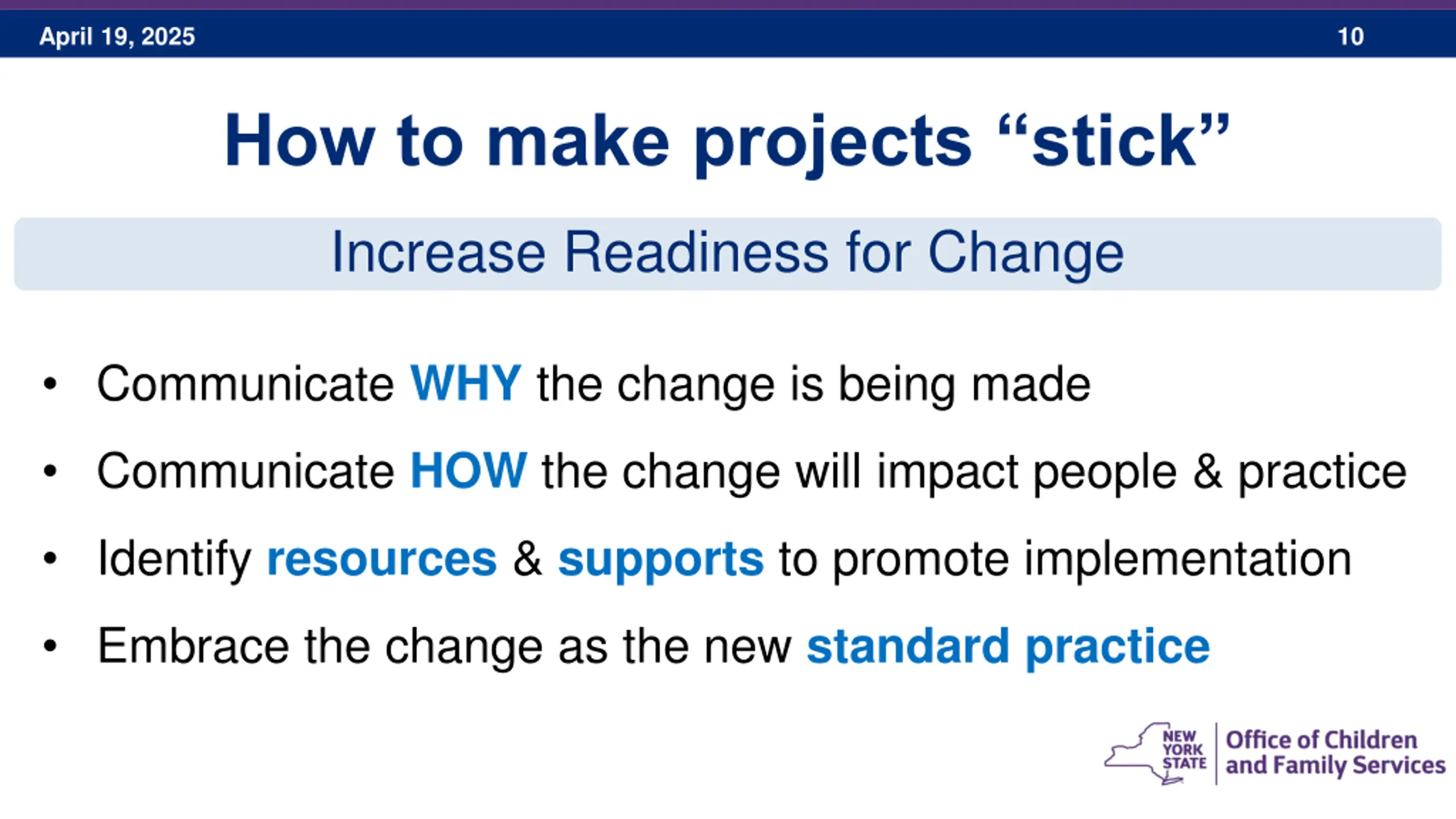 April 19, 2025

10

How to make projects “stick”

Increase Readiness for Change

• Communicate WHY the change is being made
• Communicate HOW the change will impact people & practice
• Identify resources & supports to promote implementation
• Embrace the change as the new standard practice

NEW YORK STATE

Office of Children and Family Services